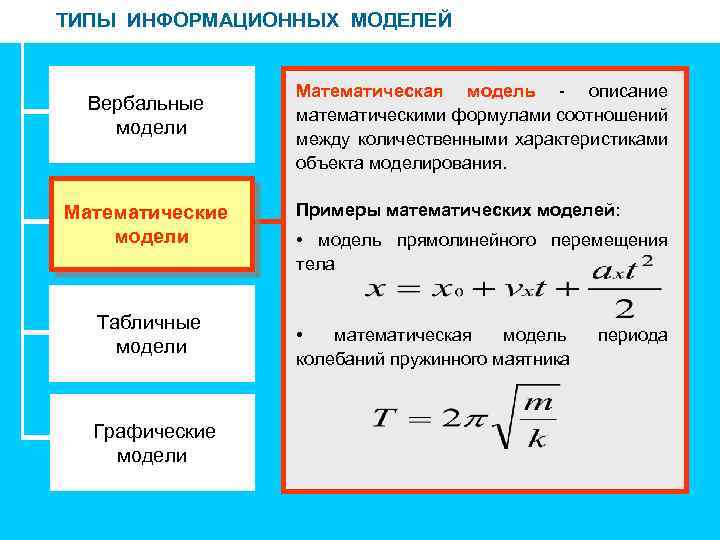 ТИПЫ ИНФОРМАЦИОННЫХ МОДЕЛЕЙ

Вербальные модели

Математические модели

Табличные модели

Графические модели

Математическая модель - описание математическими формулами соотношений между количественными характеристиками объекта моделирования.

Примеры математических моделей:

• модель прямолинейного перемещения тела
$x = x_0 + v_x t + \frac{a_x t^2}{2}$

• математическая модель периода колебаний пружинного маятника

$T = 2\pi\sqrt{\frac{m}{k}}$